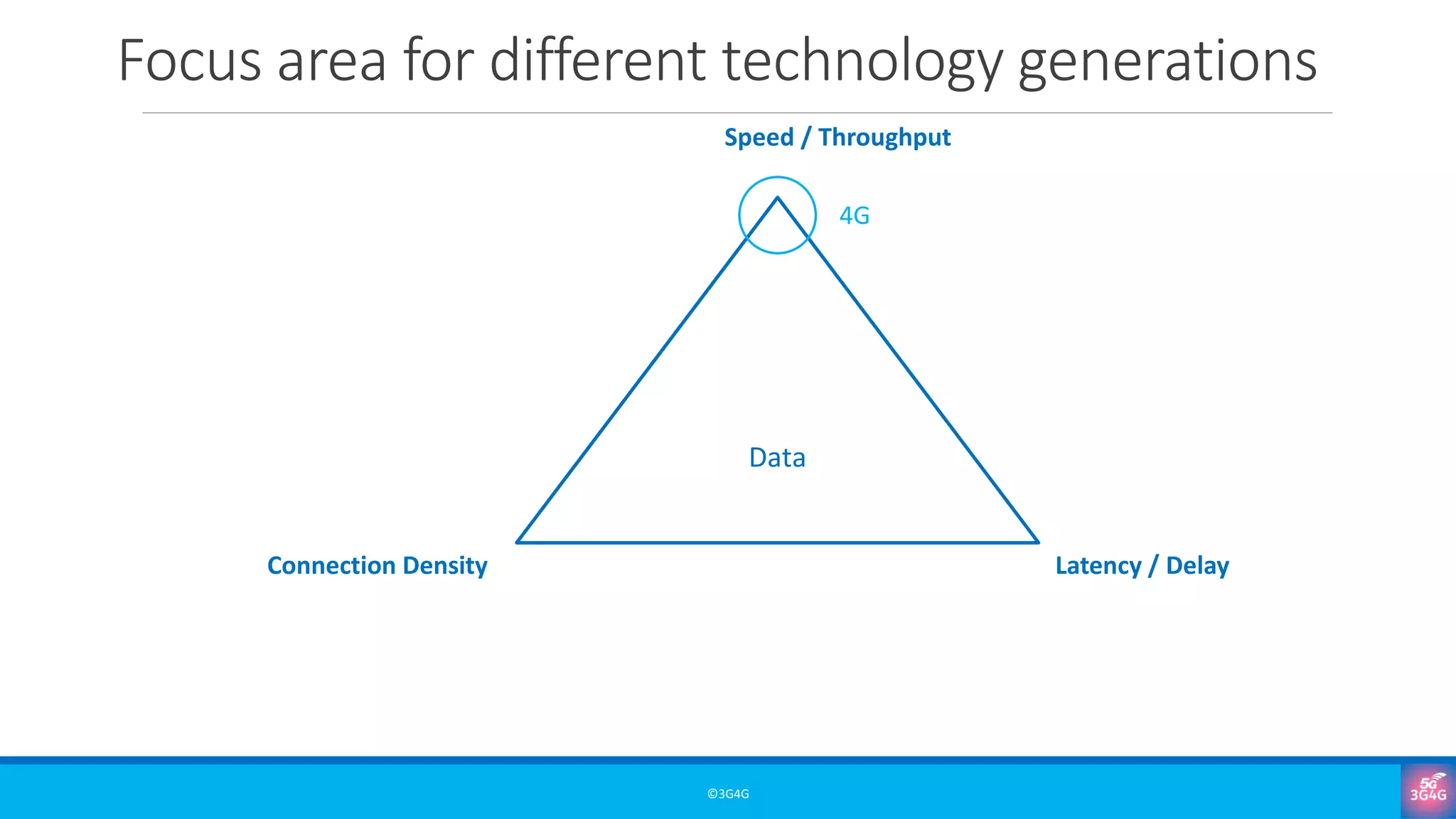 Focus area for different technology generations

Speed / Throughput

4G

Data

Connection Density

Latency / Delay

©3G4G

5G
3G4G